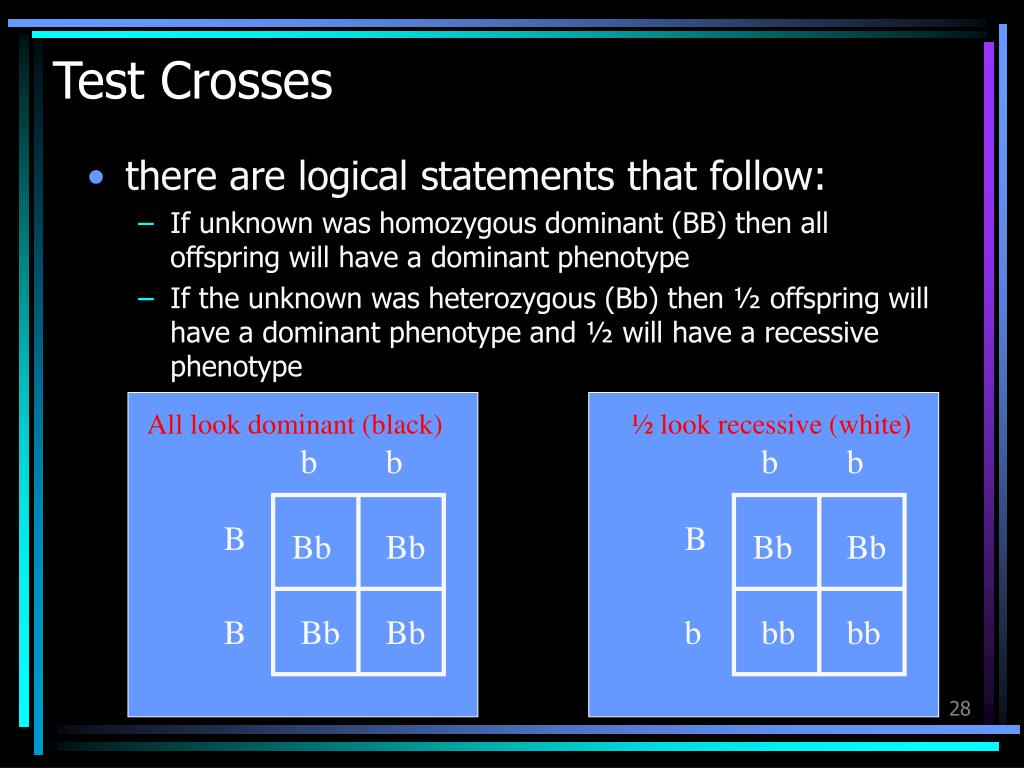 Test Crosses

• there are logical statements that follow:
– If unknown was homozygous dominant (BB) then all offspring will have a dominant phenotype
– If the unknown was heterozygous (Bb) then ½ offspring will have a dominant phenotype and ½ will have a recessive phenotype

All look dominant (black)

| | b | b |
|---|---|---|
| B | Bb | Bb |
| B | Bb | Bb |

½ look recessive (white)

| | b | b |
|---|---|---|
| B | Bb | Bb |
| b | bb | bb |

28